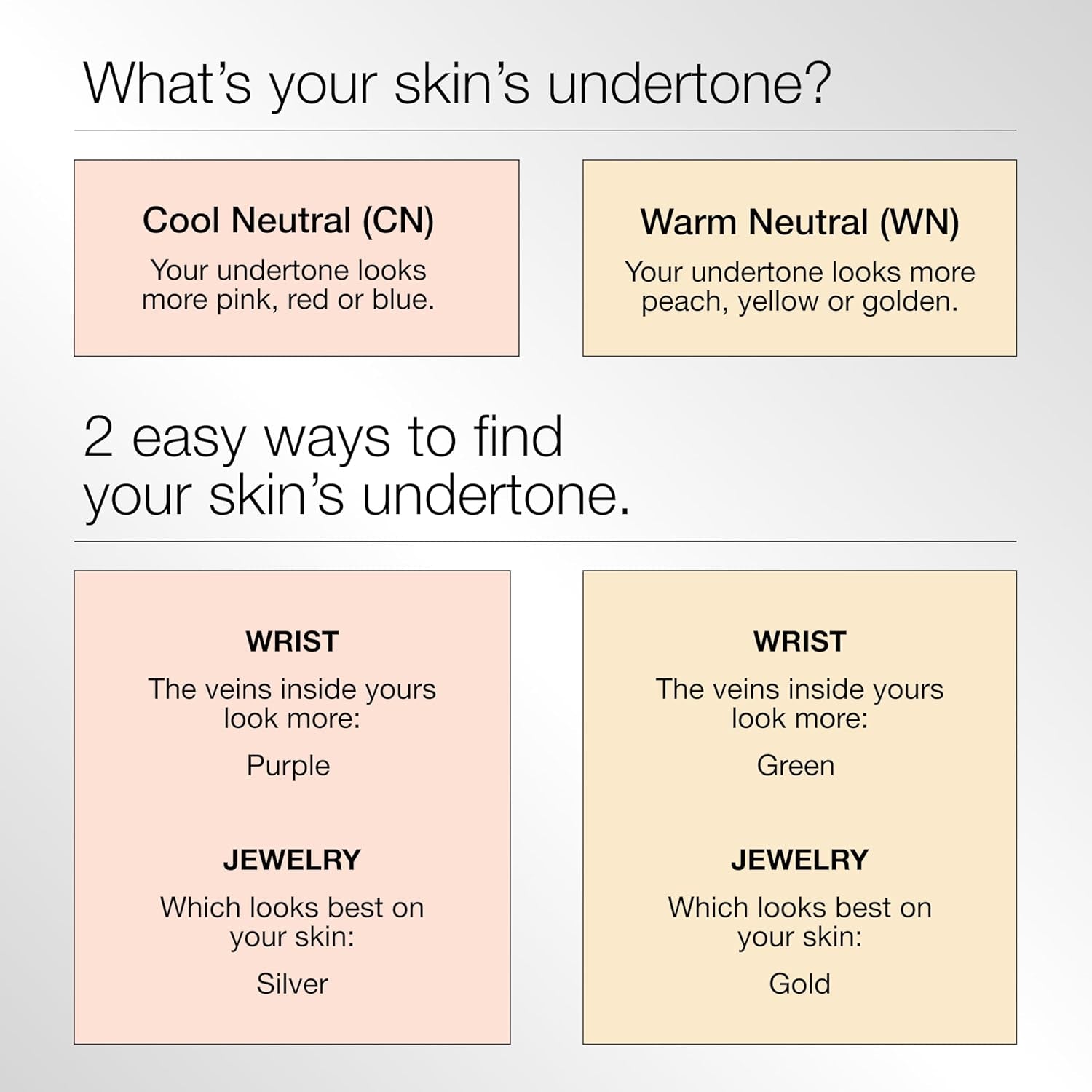 What's your skin's undertone?

Cool Neutral (CN)

Your undertone looks more pink, red or blue.

Warm Neutral (WN)

Your undertone looks more peach, yellow or golden.

2 easy ways to find your skin's undertone.

WRIST

The veins inside yours look more:

Purple

JEWELRY

Which looks best on your skin:

Silver

WRIST

The veins inside yours look more:

Green

JEWELRY

Which looks best on your skin:

Gold